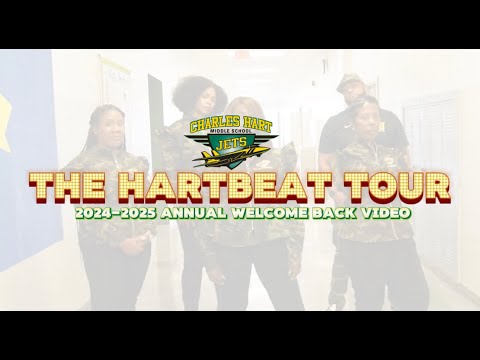 CHARLES HART
MIDDLE SCHOOL
JETS

THE HARTBEAT TOUR
2024-2025 ANNUAL WELCOME BACK VIDEO